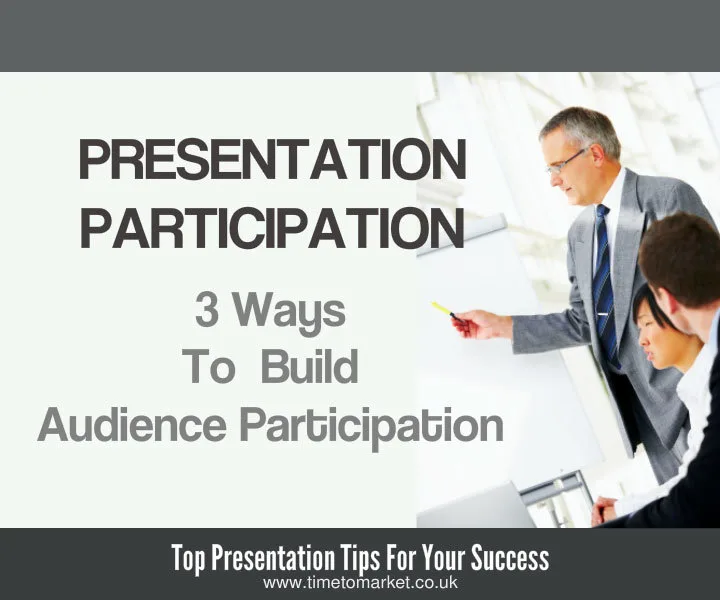 PRESENTATION PARTICIPATION

3 Ways To Build Audience Participation

Top Presentation Tips For Your Success
www.timetomarket.co.uk